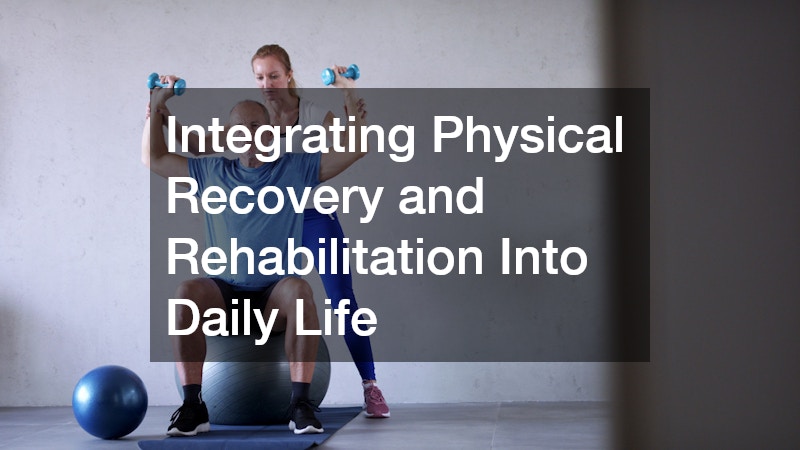 Integrating Physical Recovery and Rehabilitation Into Daily Life